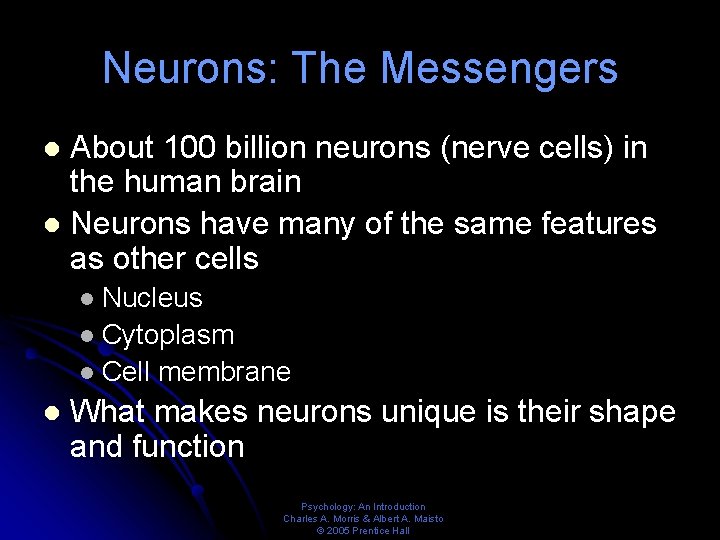 Neurons: The Messengers

- About 100 billion neurons (nerve cells) in the human brain
- Neurons have many of the same features as other cells
  - Nucleus
  - Cytoplasm
  - Cell membrane
- What makes neurons unique is their shape and function

Psychology: An Introduction
Charles A. Morris & Albert A. Maisto
© 2005 Prentice Hall